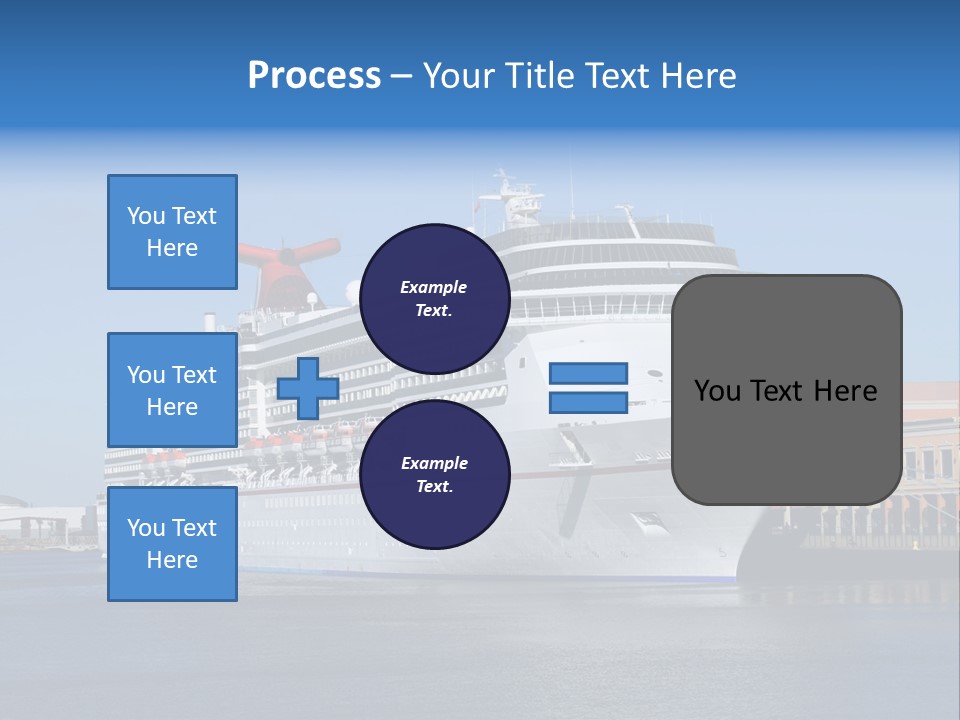 Process – Your Title Text Here

You Text Here

You Text Here

You Text Here

Example Text.

Example Text.

You Text Here